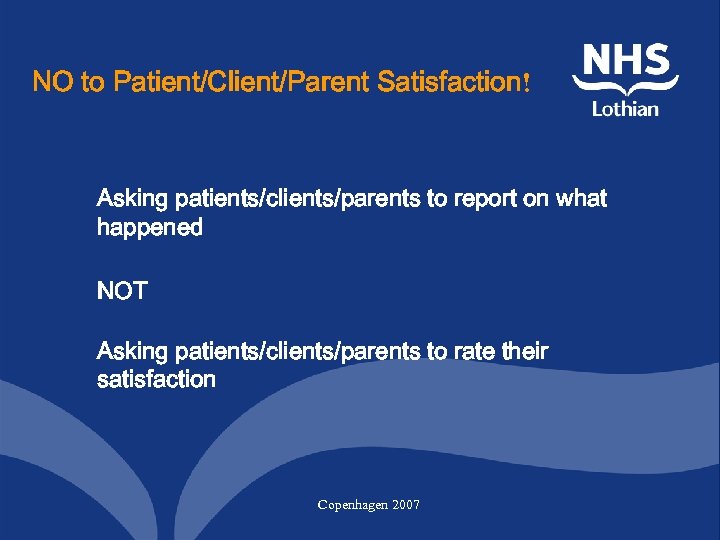 NO to Patient/Client/Parent Satisfaction!

NHS
Lothian

Asking patients/clients/parents to report on what happened

NOT

Asking patients/clients/parents to rate their satisfaction

Copenhagen 2007